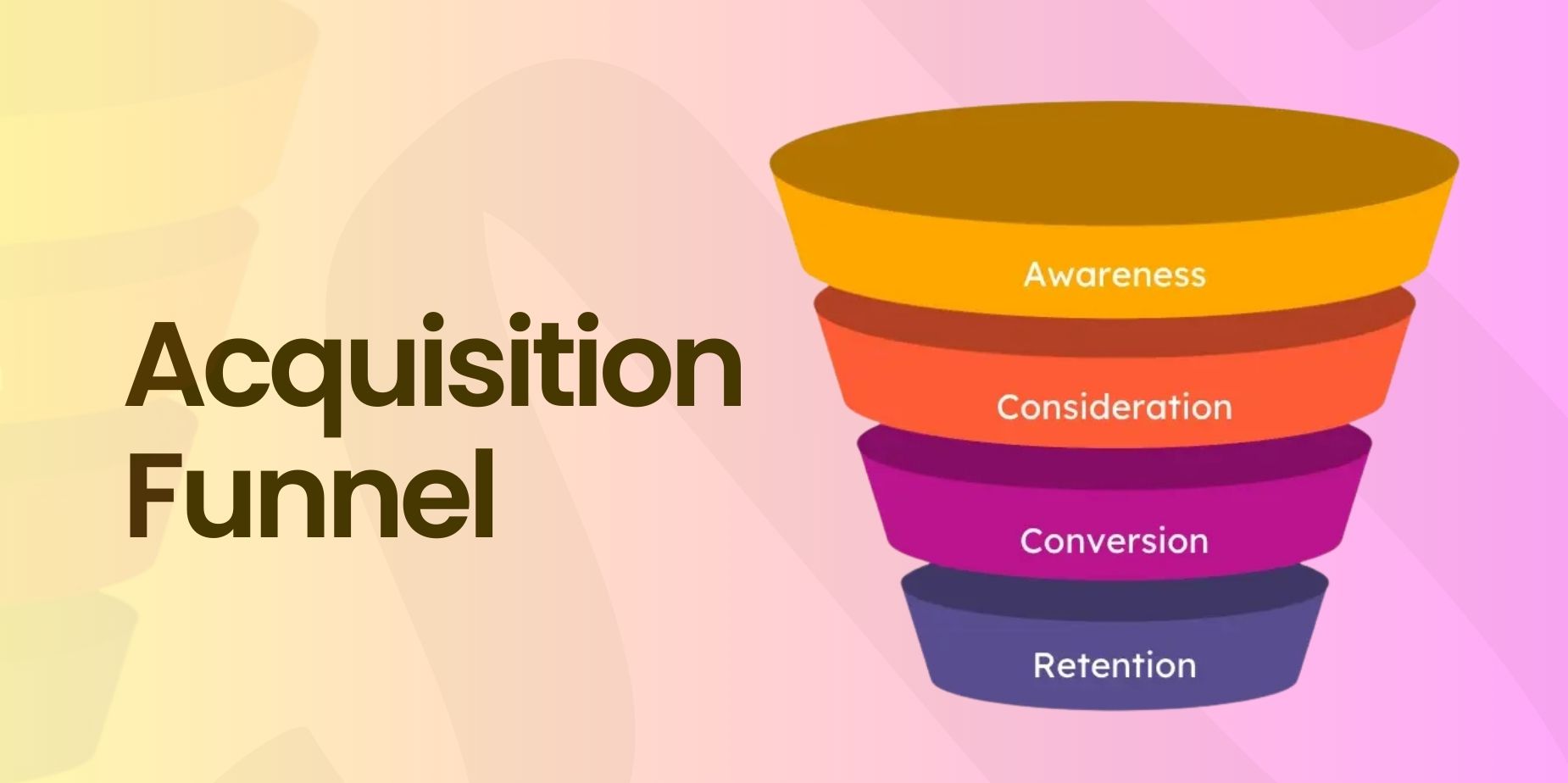 Acquisition Funnel

Awareness

Consideration

Conversion

Retention